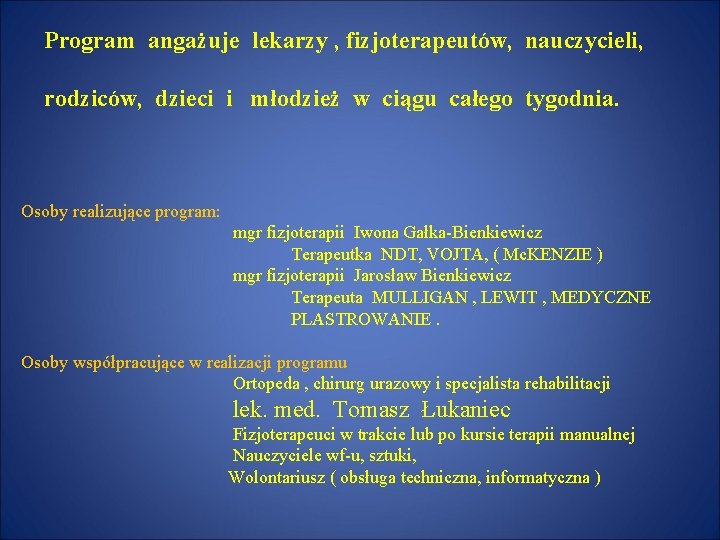 Program angażuje lekarzy , fizjoterapeutów, nauczycieli,

rodziców, dzieci i młodzież w ciągu całego tygodnia.

Osoby realizujące program:
mgr fizjoterapii Iwona Gałka-Bienkiewicz
Terapeutka NDT, VOJTA, ( McKENZIE )
mgr fizjoterapii Jarosław Bienkiewicz
Terapeuta MULLIGAN , LEWIT , MEDYCZNE PLASTROWANIE .

Osoby współpracujące w realizacji programu
Ortopeda , chirurg urazowy i specjalista rehabilitacji
lek. med. Tomasz Łukaniec
Fizjoterapeuci w trakcie lub po kursie terapii manualnej
Nauczyciele wf-u, sztuki,
Wolontariusz ( obsługa techniczna, informatyczna )